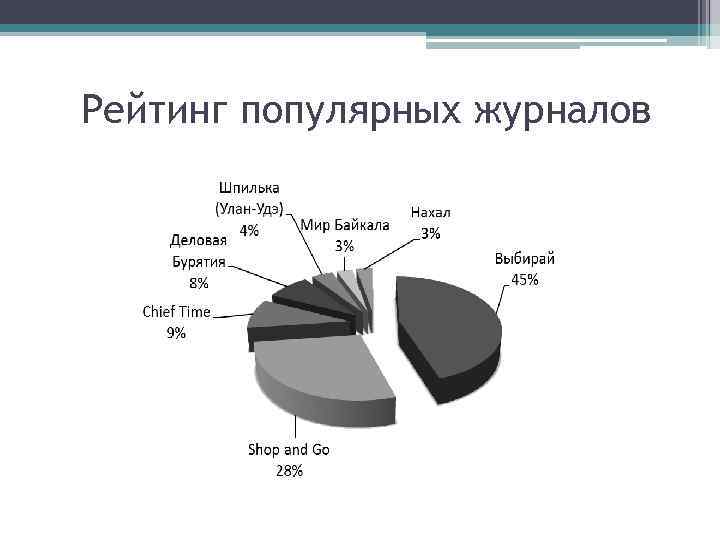 Рейтинг популярных журналов

Шпилька (Улан-Удэ) 4%

Мир Байкала 3%

Нахал 3%

Деловая Бурятия 8%

Выбирай 45%

Chief Time 9%

Shop and Go 28%